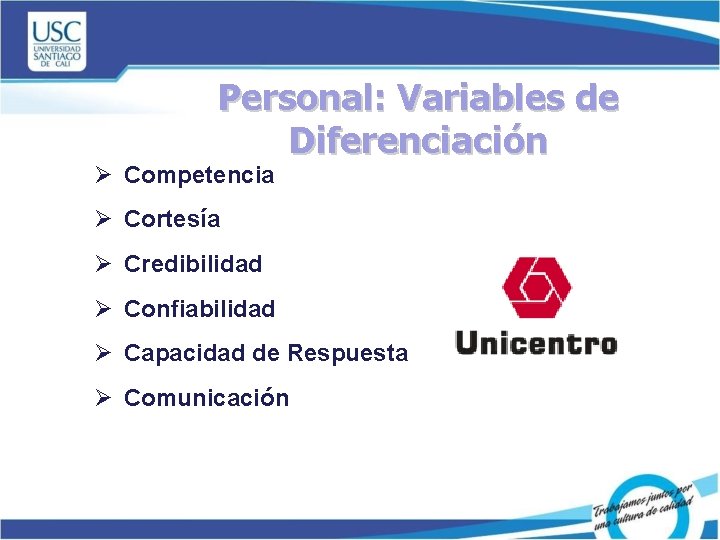 USC
UNIVERSIDAD SANTIAGO DE CALI

Personal: Variables de Diferenciación

➢ Competencia
➢ Cortesía
➢ Credibilidad
➢ Confiabilidad
➢ Capacidad de Respuesta
➢ Comunicación

Unicentro

Trabajamos juntos por una cultura de calidad